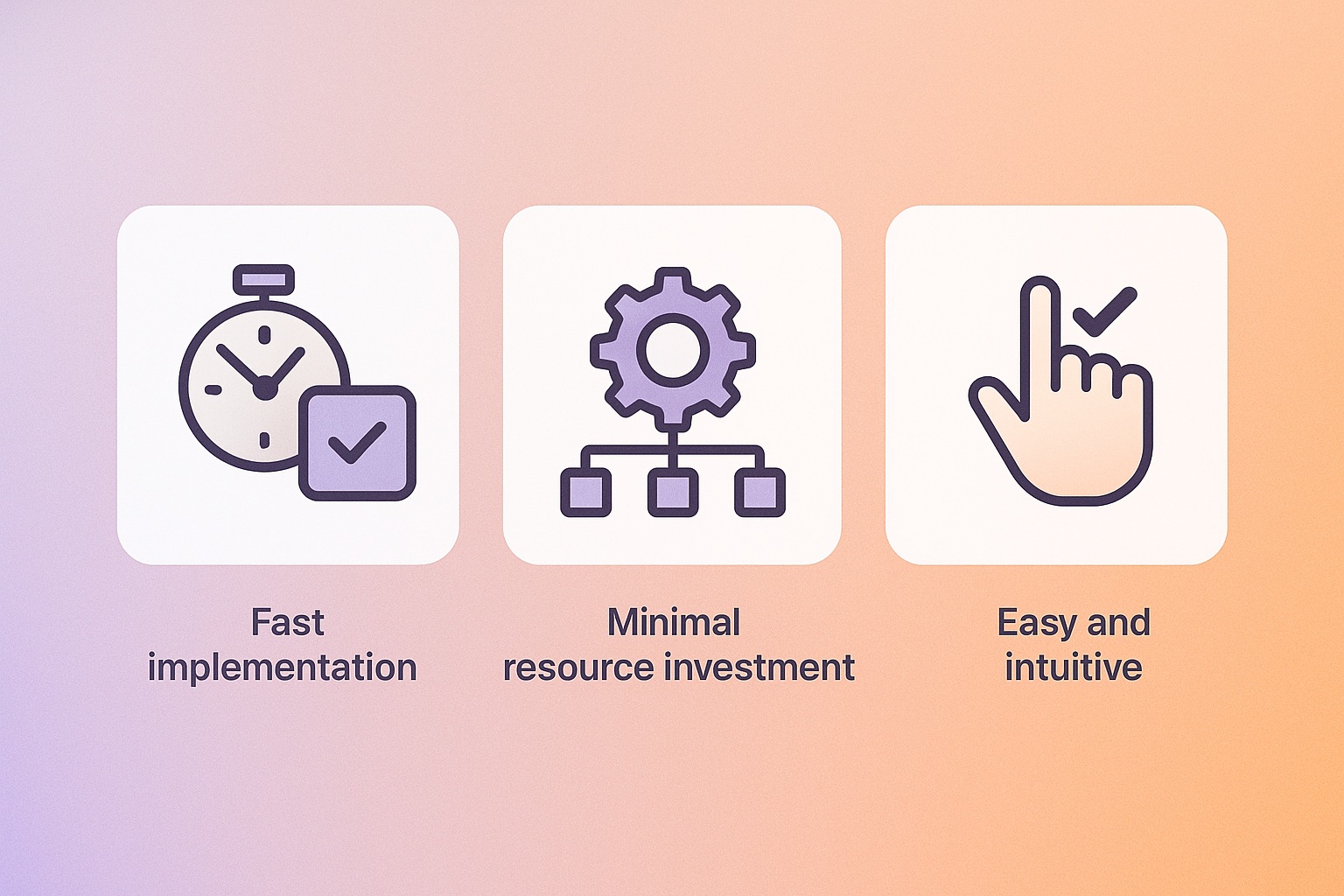 Fast implementation

Minimal resource investment

Easy and intuitive